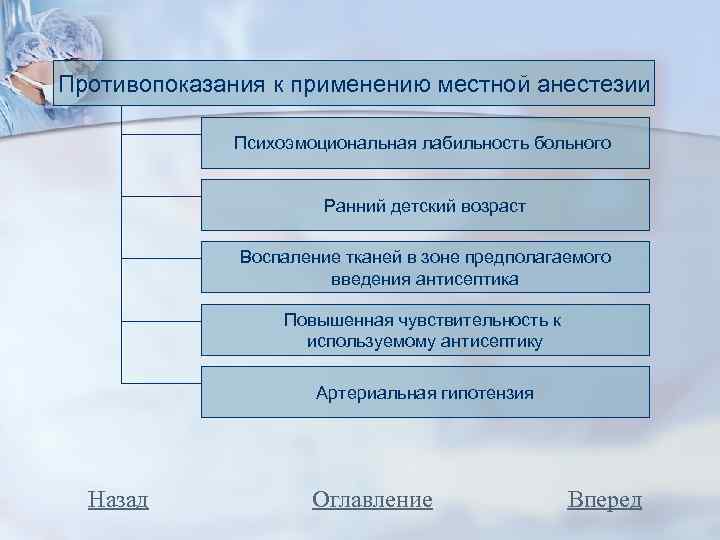 Противопоказания к применению местной анестезии

Психоэмоциональная лабильность больного

Ранний детский возраст

Воспаление тканей в зоне предполагаемого введения антисептика

Повышенная чувствительность к используемому антисептику

Артериальная гипотензия

Назад

Оглавление

Вперед